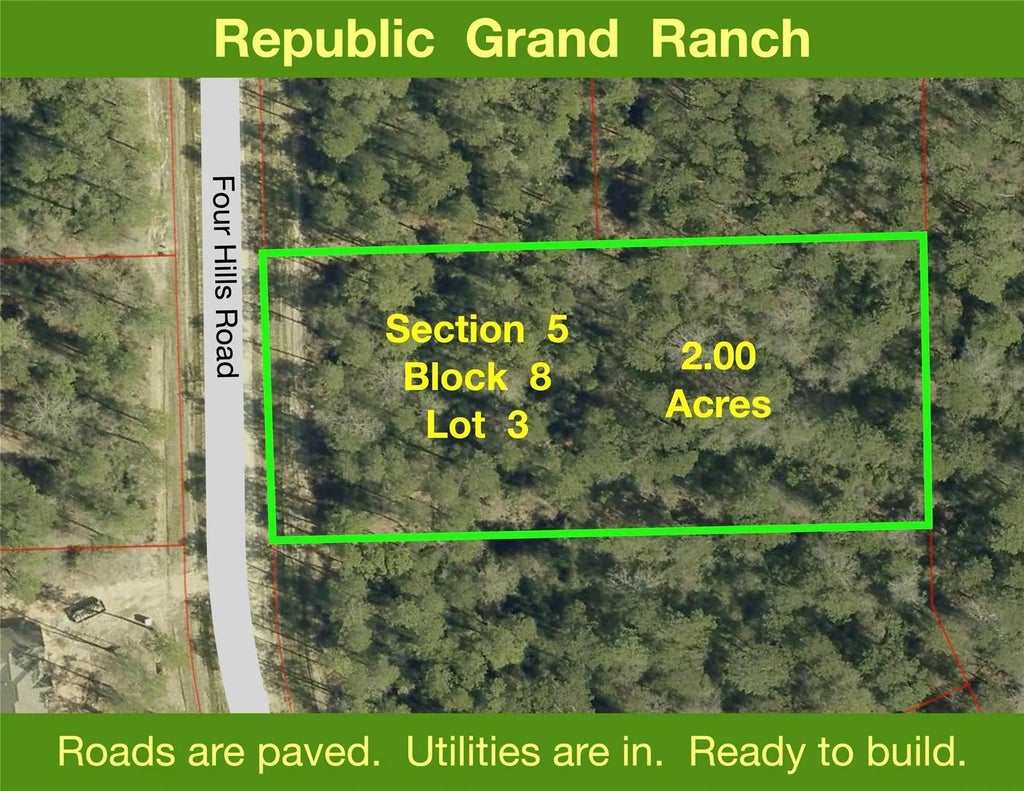 Republic Grand Ranch

Four Hills Road

Section 5
Block 8
Lot 3

2.00
Acres

Roads are paved. Utilities are in. Ready to build.